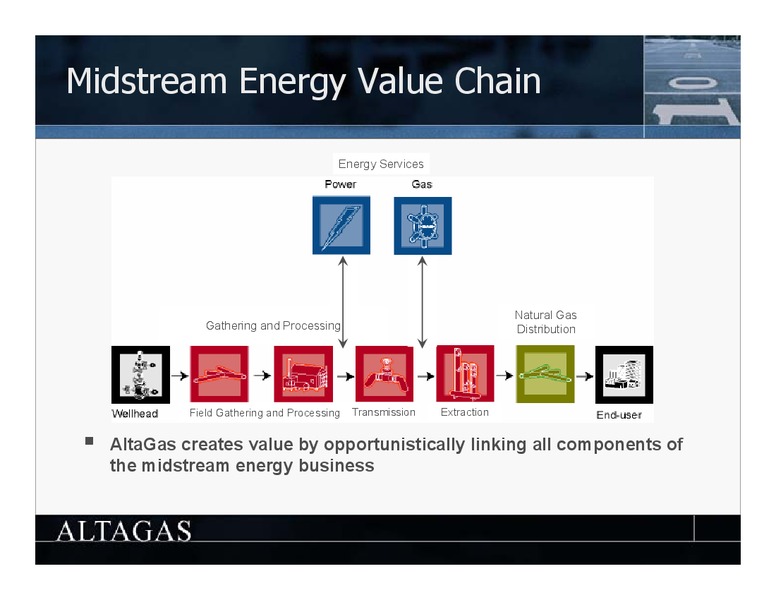 Midstream Energy Value Chain

Energy Services

Power

Gas

Gathering and Processing

Natural Gas Distribution

Wellhead

Field Gathering and Processing

Transmission

Extraction

End-user

AltaGas creates value by opportunistically linking all components of the midstream energy business

ALTAGAS